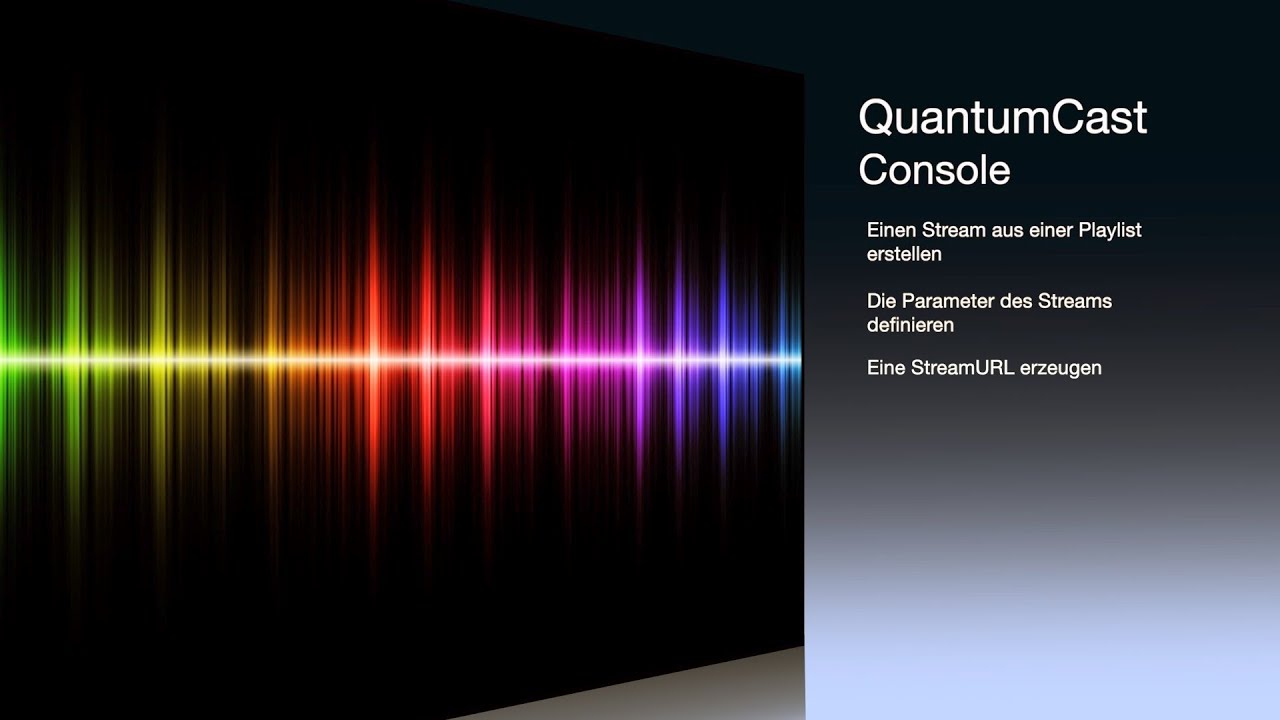 QuantumCast Console

Einen Stream aus einer Playlist erstellen

Die Parameter des Streams definieren

Eine StreamURL erzeugen